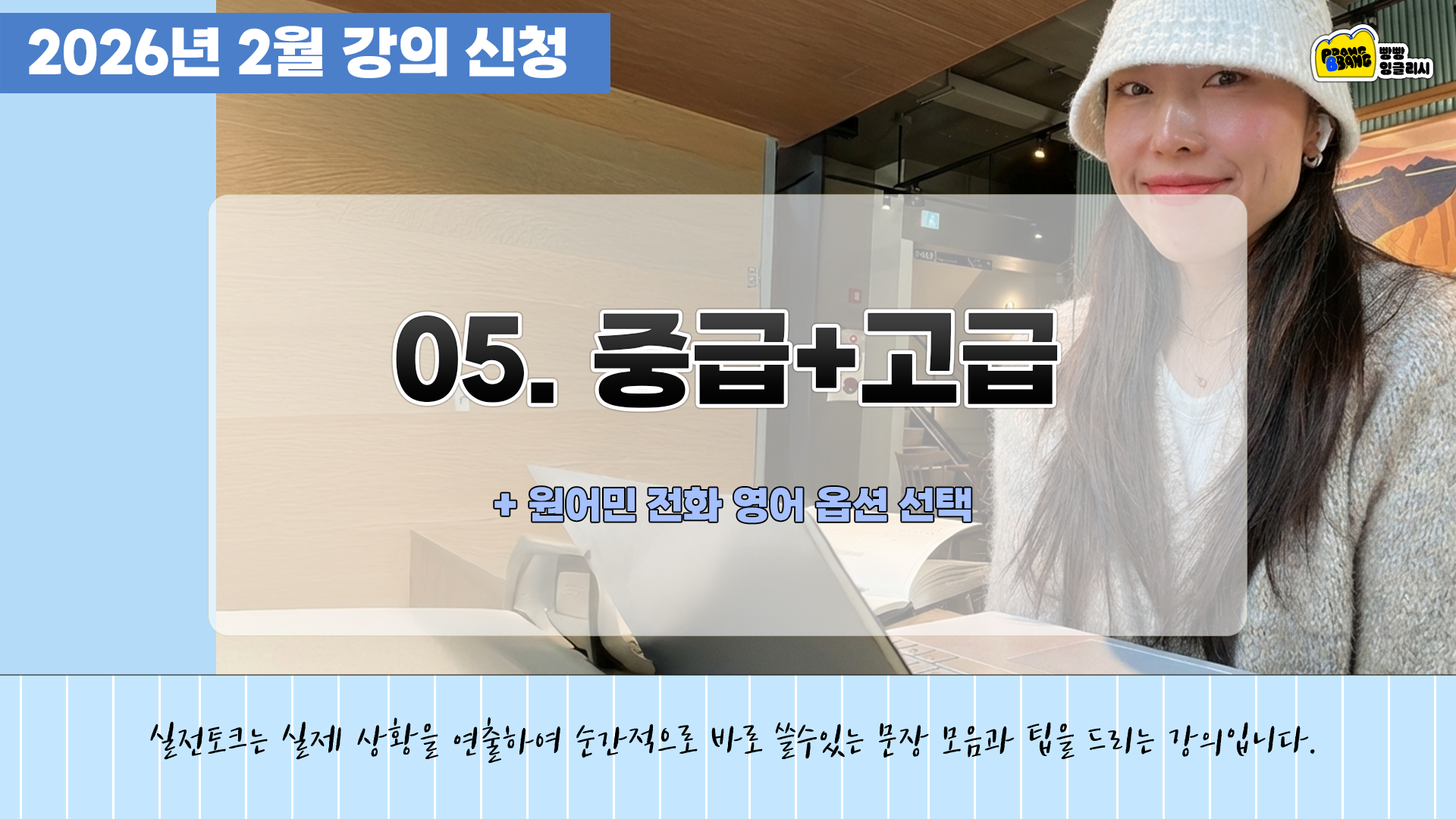 2026년 2월 강의 신청

BBANG BBANG 빵빵 잉글리시

05. 중급+고급

+ 원어민 전화 영어 옵션 선택

실전토크는 실제 상황을 연출하여 순간적으로 바로 쓸수있는 문장 모음과 팁을 드리는 강의입니다.